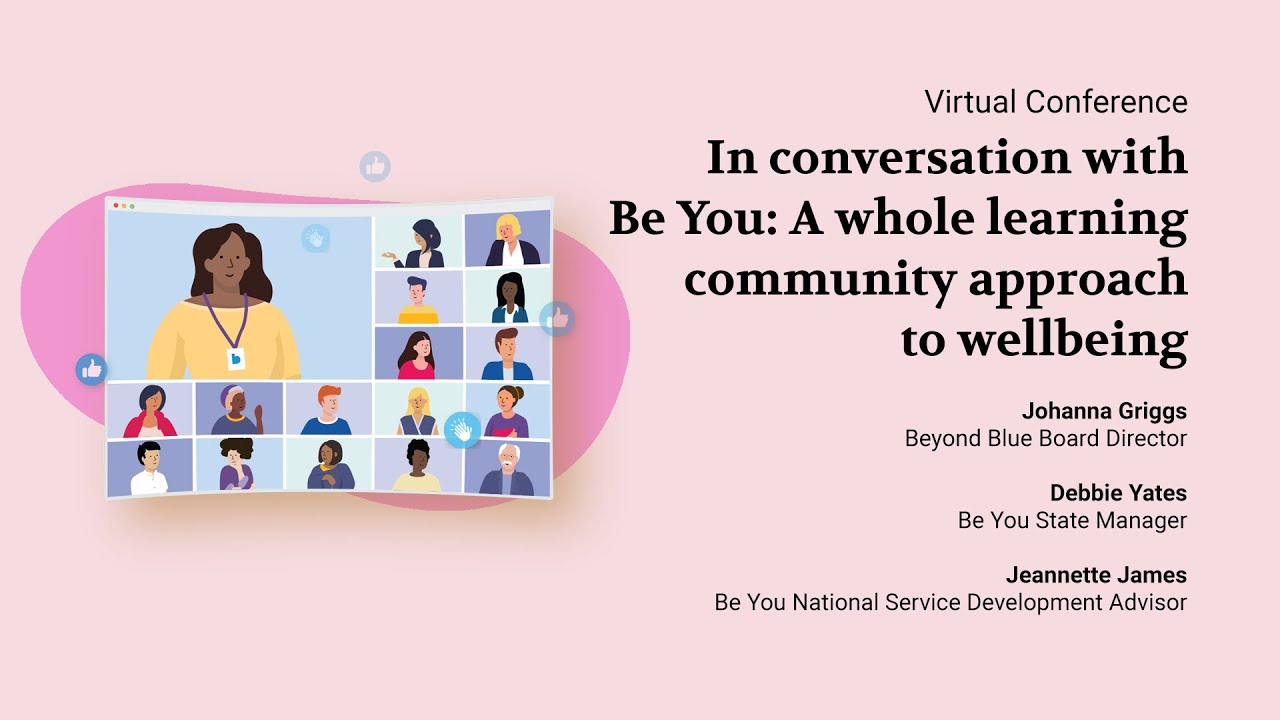 Virtual Conference

In conversation with Be You: A whole learning community approach to wellbeing

Johanna Griggs
Beyond Blue Board Director

Debbie Yates
Be You State Manager

Jeannette James
Be You National Service Development Advisor